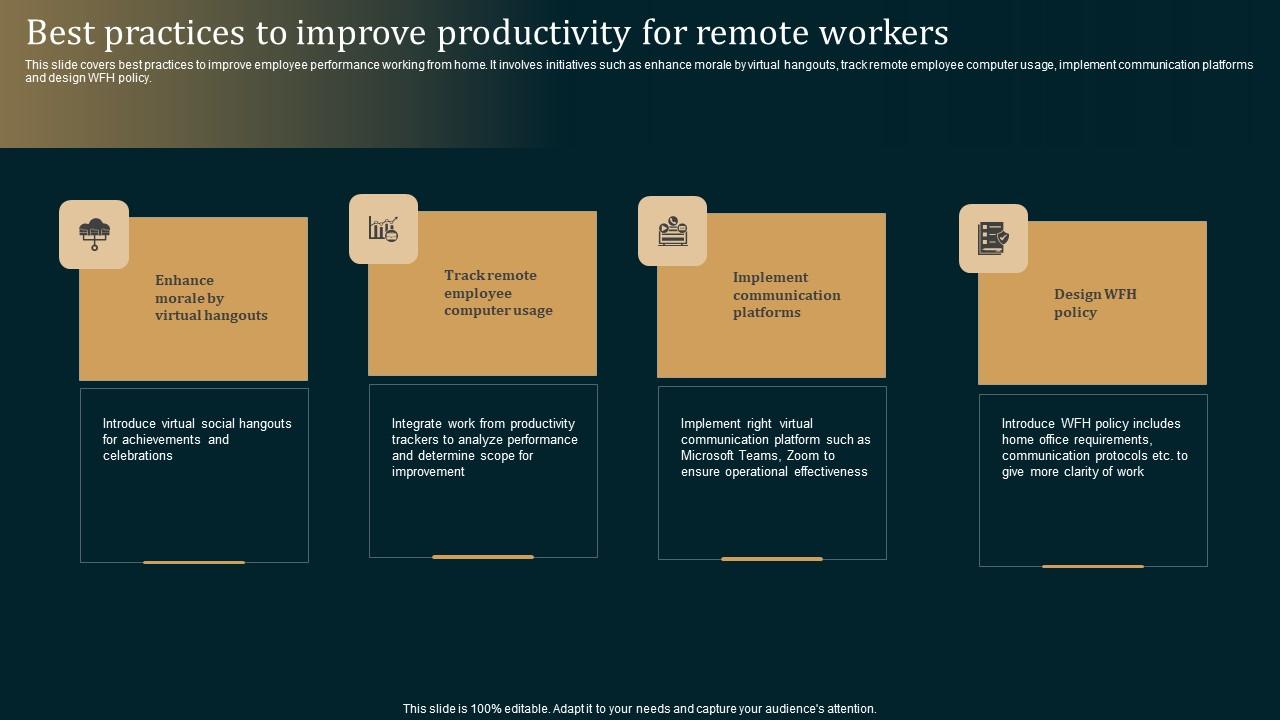 Best practices to improve productivity for remote workers

This slide covers best practices to improve employee performance working from home. It involves initiatives such as enhance morale by virtual hangouts, track remote employee computer usage, implement communication platforms and design WFH policy.

Enhance morale by virtual hangouts

Introduce virtual social hangouts for achievements and celebrations

Track remote employee computer usage

Integrate work from productivity trackers to analyze performance and determine scope for improvement

Implement communication platforms

Implement right virtual communication platform such as Microsoft Teams, Zoom to ensure operational effectiveness

Design WFH policy

Introduce WFH policy includes home office requirements, communication protocols etc. to give more clarity of work

This slide is 100% editable. Adapt it to your needs and capture your audience's attention.